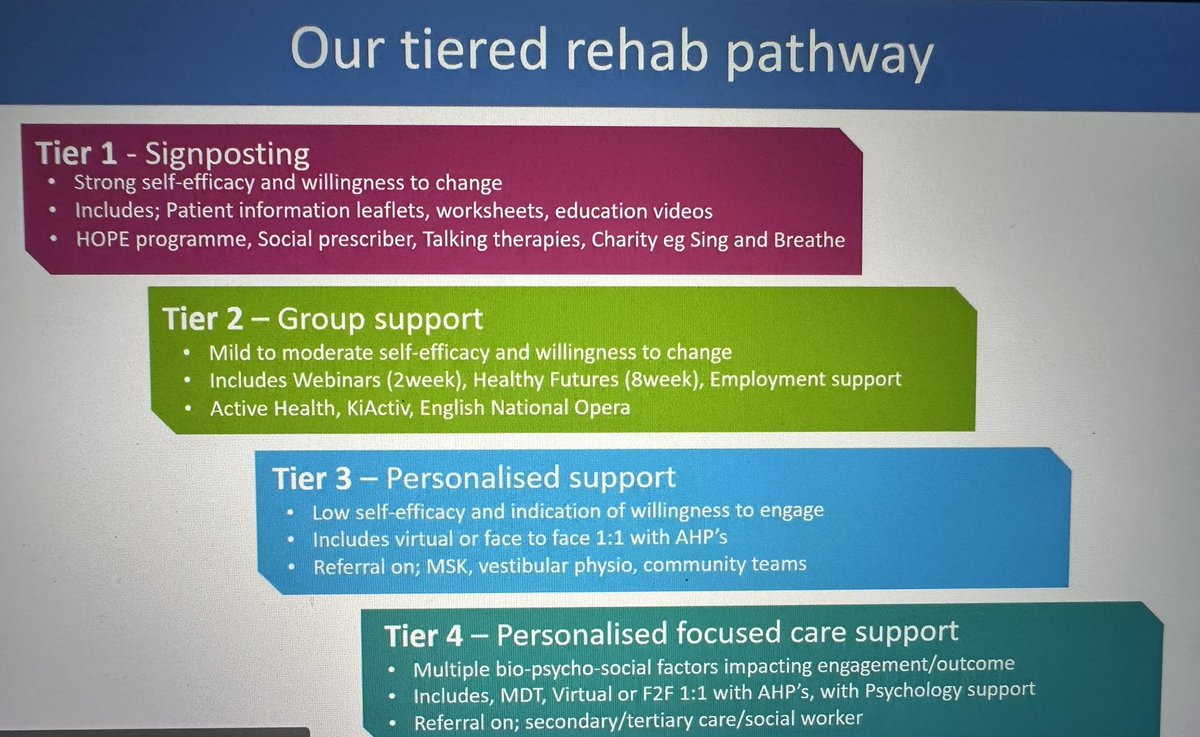 Our tiered rehab pathway

Tier 1 - Signposting
• Strong self-efficacy and willingness to change
• Includes; Patient information leaflets, worksheets, education videos
• HOPE programme, Social prescriber, Talking therapies, Charity eg Sing and Breathe

Tier 2 – Group support
• Mild to moderate self-efficacy and willingness to change
• Includes Webinars (2week), Healthy Futures (8week), Employment support
• Active Health, KiActiv, English National Opera

Tier 3 – Personalised support
• Low self-efficacy and indication of willingness to engage
• Includes virtual or face to face 1:1 with AHP's
• Referral on; MSK, vestibular physio, community teams

Tier 4 – Personalised focused care support
• Multiple bio-psycho-social factors impacting engagement/outcome
• Includes, MDT, Virtual or F2F 1:1 with AHP's, with Psychology support
• Referral on; secondary/tertiary care/social worker